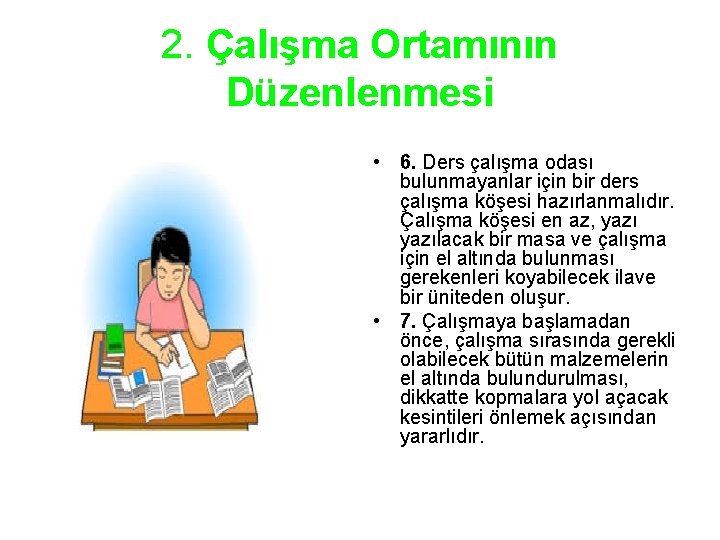 2. Çalışma Ortamının Düzenlenmesi

• 6. Ders çalışma odası bulunmayanlar için bir ders çalışma köşesi hazırlanmalıdır. Çalışma köşesi en az, yazı yazılacak bir masa ve çalışma için el altında bulunması gerekenleri koyabilecek ilave bir üniteden oluşur.

• 7. Çalışmaya başlamadan önce, çalışma sırasında gerekli olabilecek bütün malzemelerin el altında bulundurulması, dikkatte kopmalara yol açacak kesintileri önlemek açısından yararlıdır.